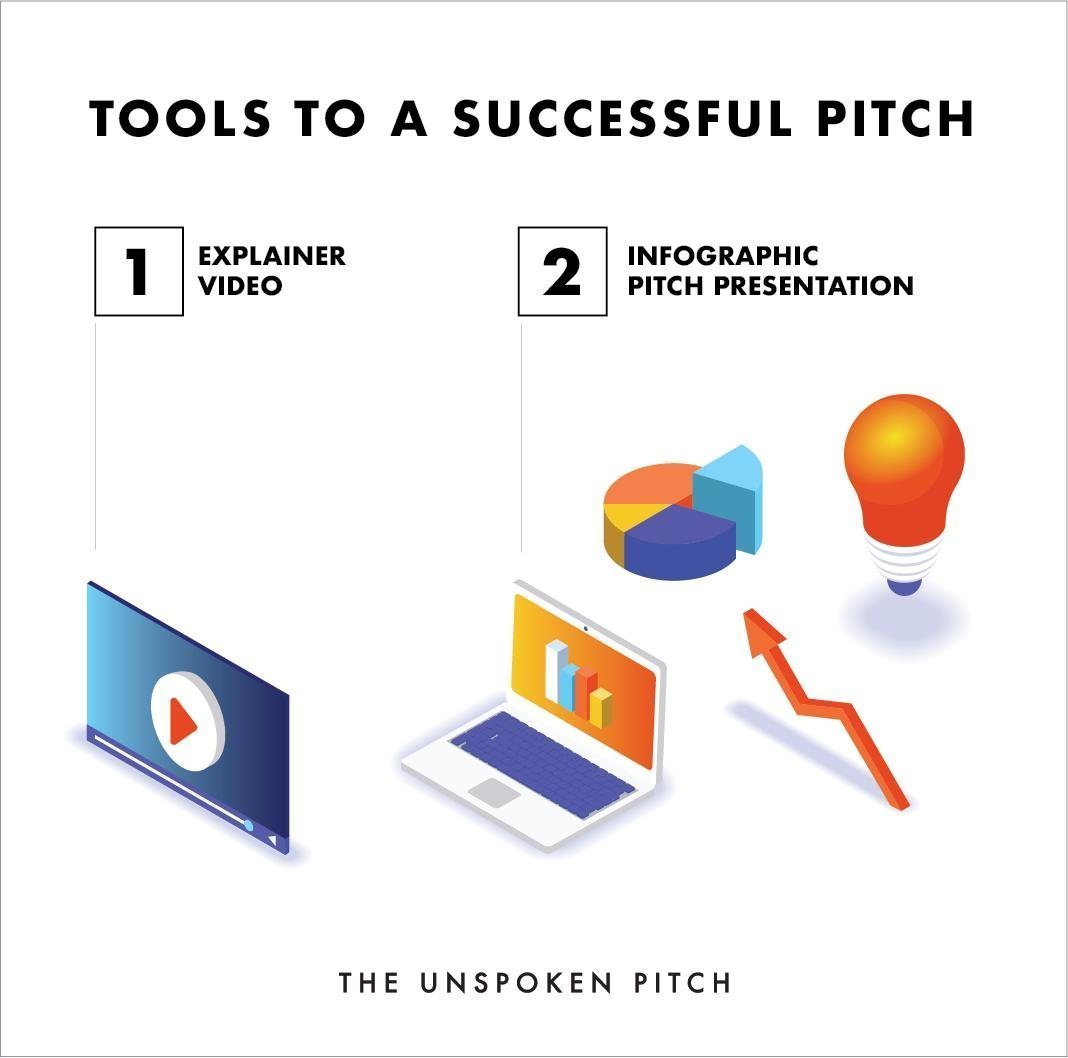 TOOLS TO A SUCCESSFUL PITCH

1 EXPLAINER VIDEO

2 INFOGRAPHIC PITCH PRESENTATION

THE UNSPOKEN PITCH